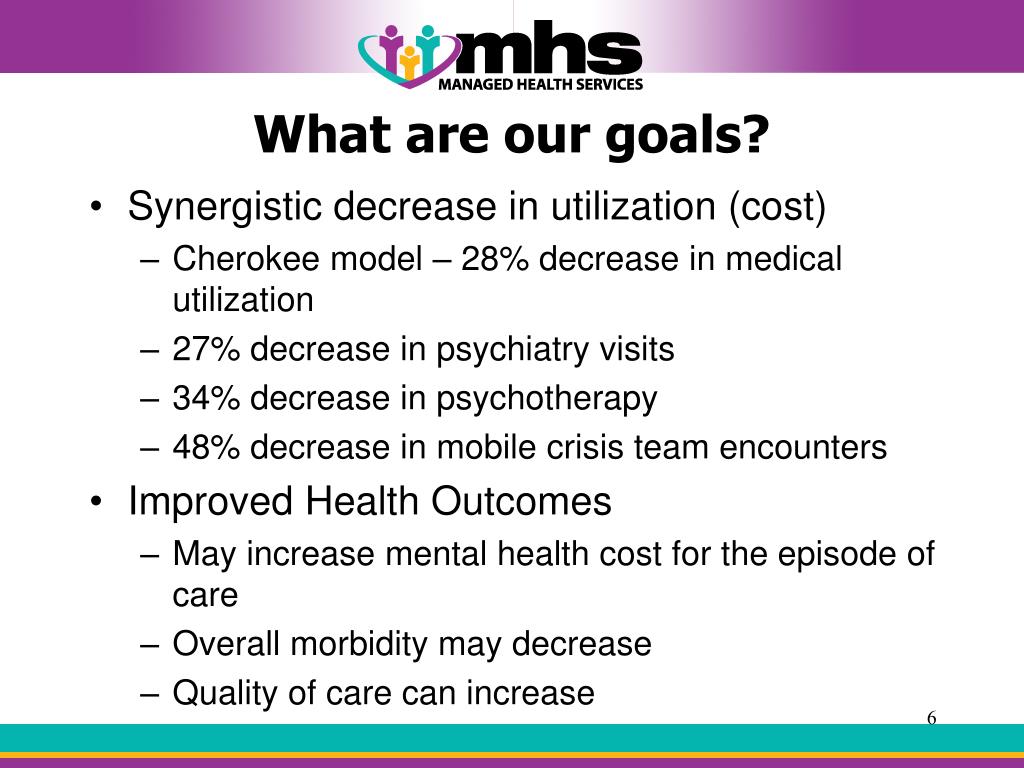 mhs
MANAGED HEALTH SERVICES

What are our goals?

• Synergistic decrease in utilization (cost)
– Cherokee model – 28% decrease in medical utilization
– 27% decrease in psychiatry visits
– 34% decrease in psychotherapy
– 48% decrease in mobile crisis team encounters
• Improved Health Outcomes
– May increase mental health cost for the episode of care
– Overall morbidity may decrease
– Quality of care can increase

6